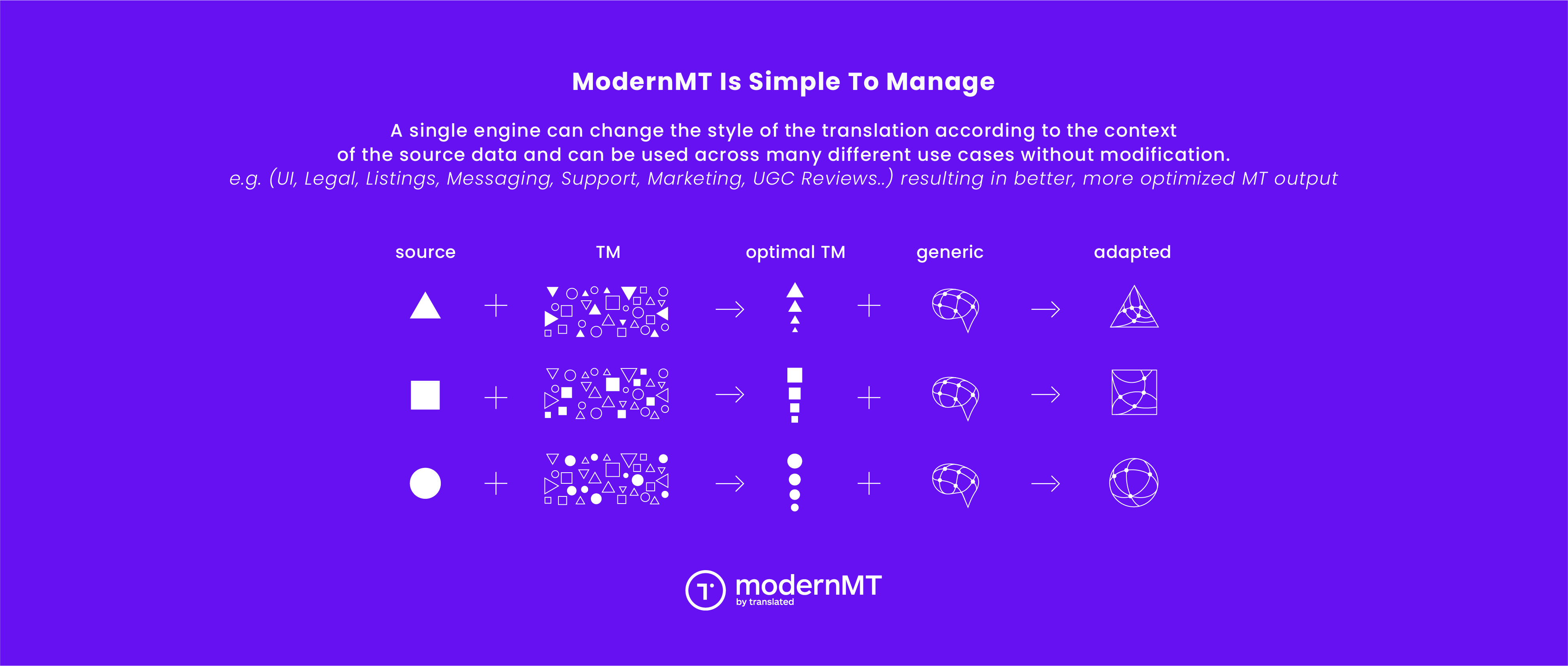 ModernMT Is Simple To Manage

A single engine can change the style of the translation according to the context of the source data and can be used across many different use cases without modification.
e.g. (UI, Legal, Listings, Messaging, Support, Marketing, UGC Reviews..) resulting in better, more optimized MT output

source TM optimal TM generic adapted

modernMT
by translated